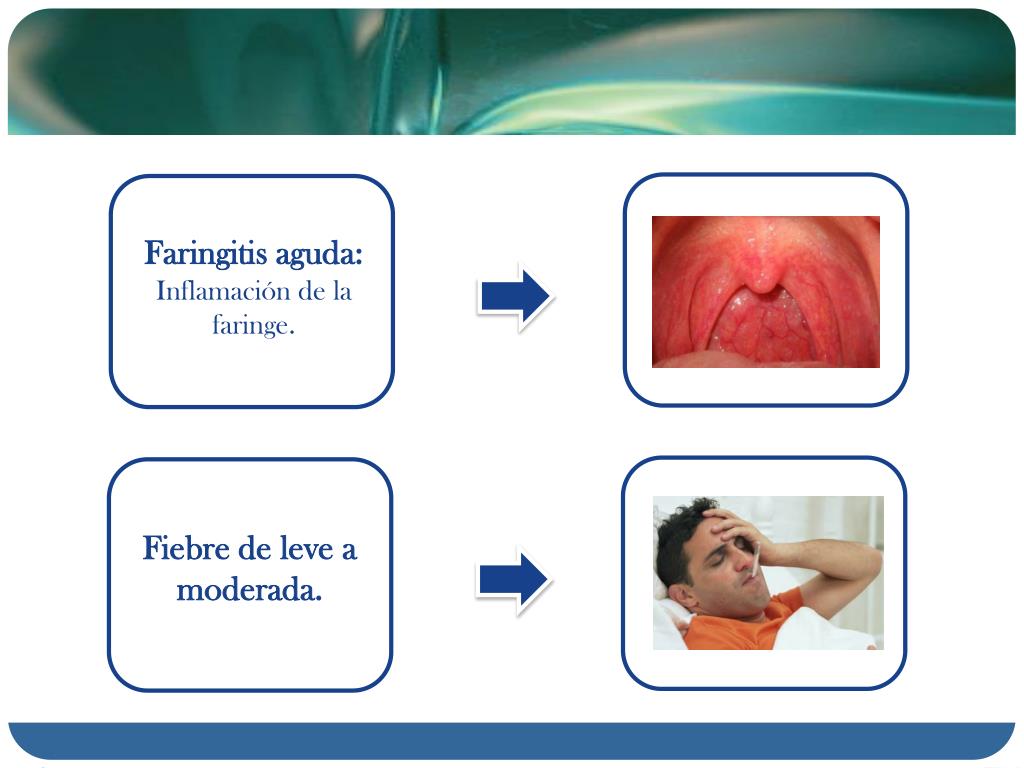 Faringitis aguda:
Inflamación de la faringe.

Fiebre de leve a moderada.